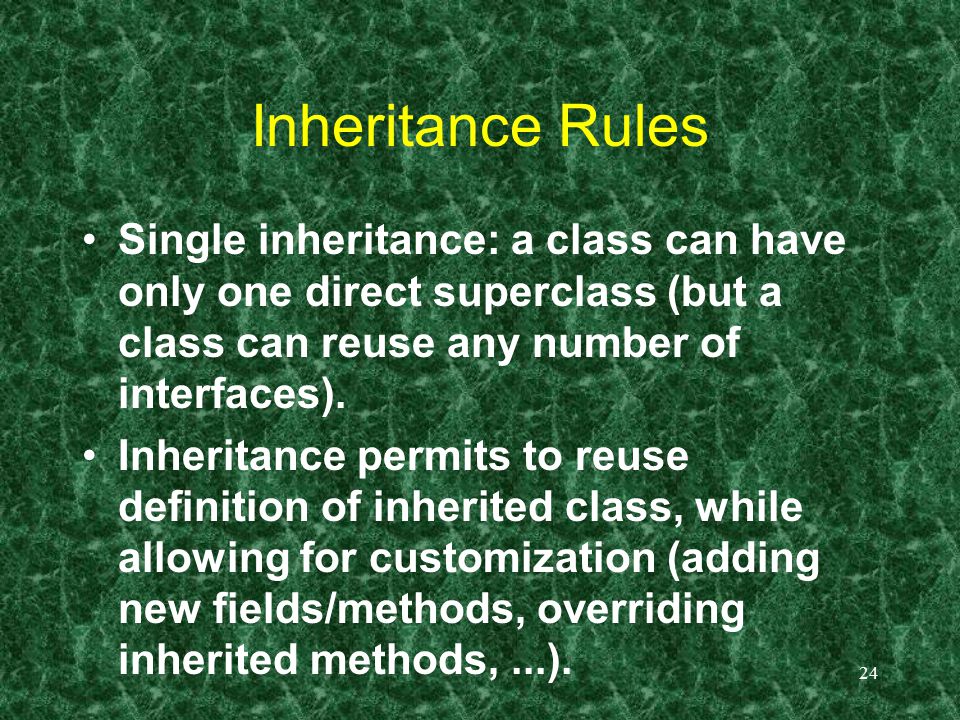 Inheritance Rules

• Single inheritance: a class can have only one direct superclass (but a class can reuse any number of interfaces).

• Inheritance permits to reuse definition of inherited class, while allowing for customization (adding new fields/methods, overriding inherited methods, ...).

24